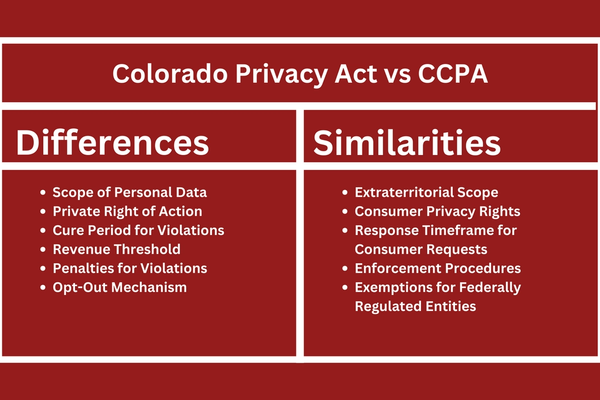 Colorado Privacy Act vs CCPA

Differences

- Scope of Personal Data
- Private Right of Action
- Cure Period for Violations
- Revenue Threshold
- Penalties for Violations
- Opt-Out Mechanism

Similarities

- Extraterritorial Scope
- Consumer Privacy Rights
- Response Timeframe for Consumer Requests
- Enforcement Procedures
- Exemptions for Federally Regulated Entities